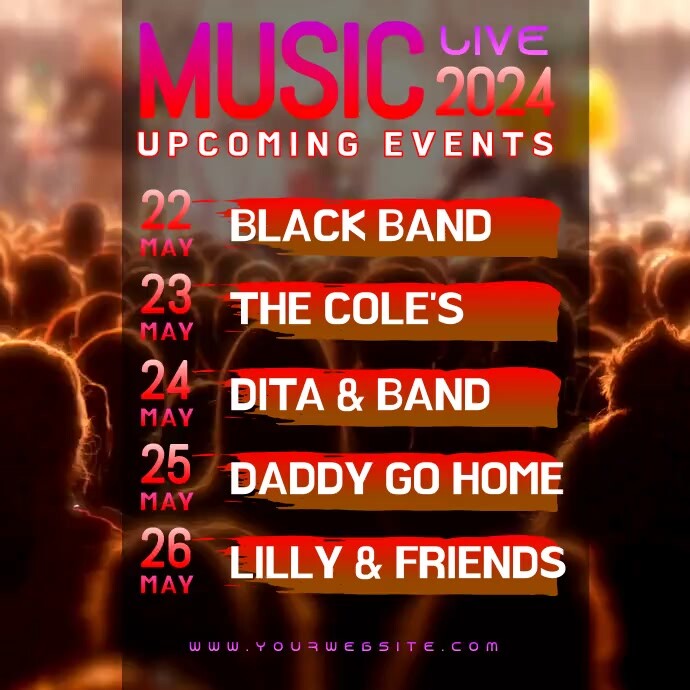 MUSIC LIVE 2024
UPCOMING EVENTS

22 MAY
BLACK BAND

23 MAY
THE COLE'S

24 MAY
DITA & BAND

25 MAY
DADDY GO HOME

26 MAY
LILLY & FRIENDS

WWW.YOURWEBSITE.COM